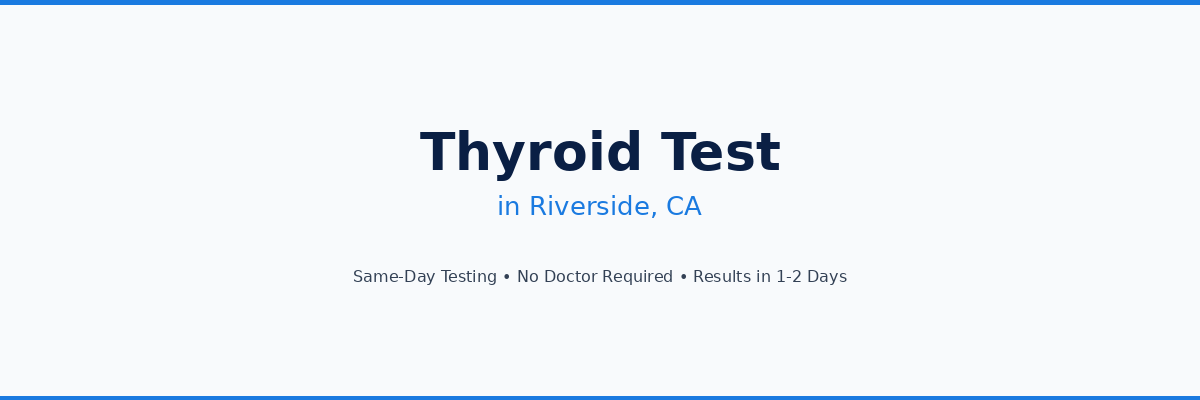 Thyroid Test
in Riverside, CA

Same-Day Testing • No Doctor Required • Results in 1-2 Days